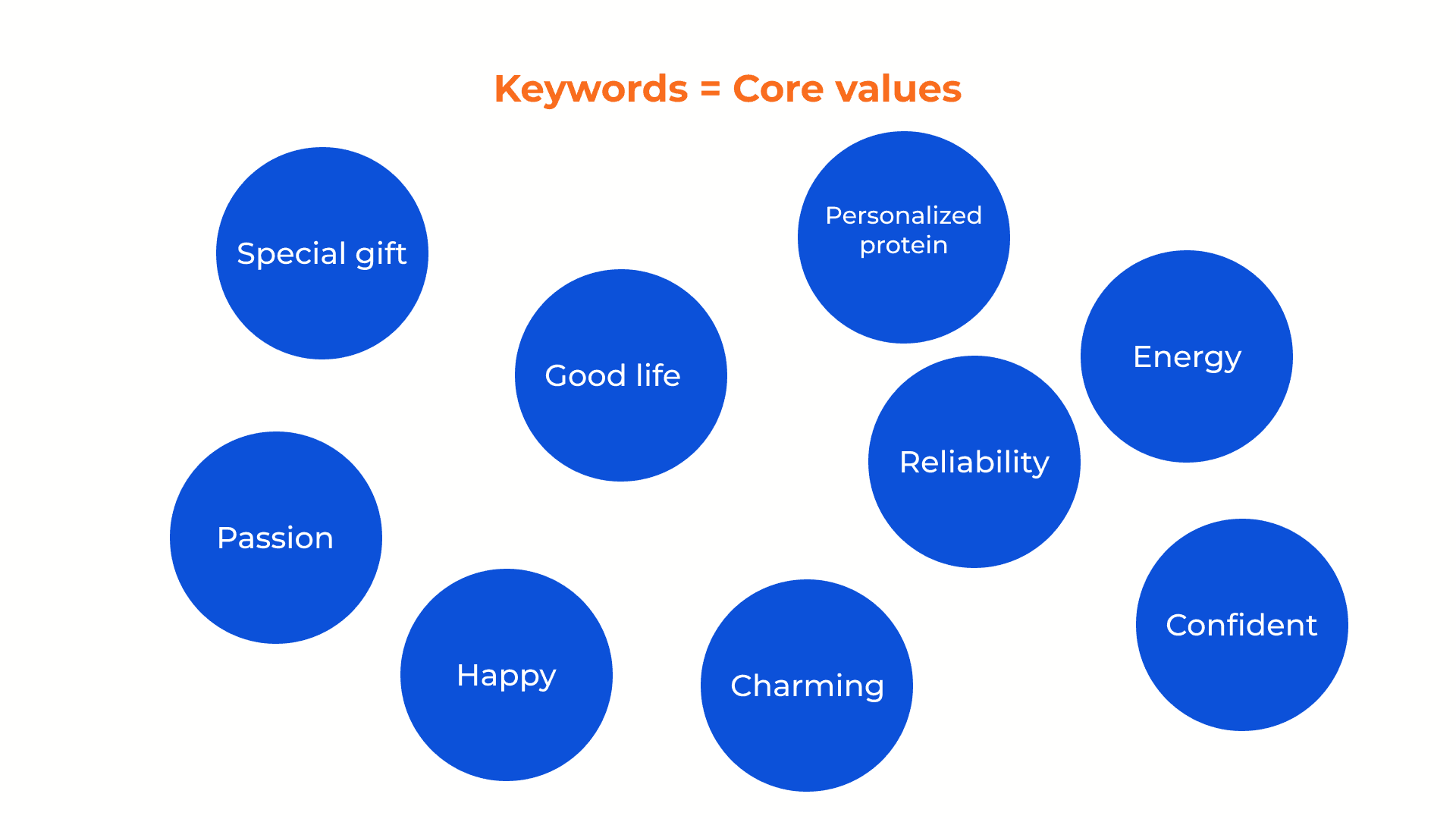 Keywords = Core values

Special gift

Personalized protein

Good life

Energy

Reliability

Passion

Happy

Charming

Confident